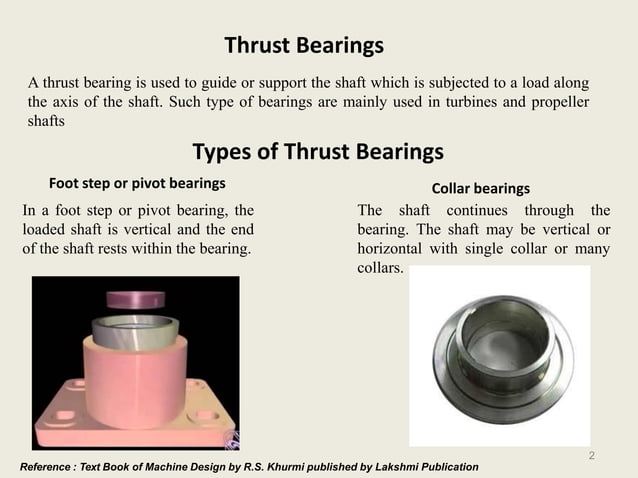 Thrust Bearings

A thrust bearing is used to guide or support the shaft which is subjected to a load along the axis of the shaft. Such type of bearings are mainly used in turbines and propeller shafts

Types of Thrust Bearings

Foot step or pivot bearings

In a foot step or pivot bearing, the loaded shaft is vertical and the end of the shaft rests within the bearing.

Collar bearings

The shaft continues through the bearing. The shaft may be vertical or horizontal with single collar or many collars.

2

Reference : Text Book of Machine Design by R.S. Khurmi published by Lakshmi Publication